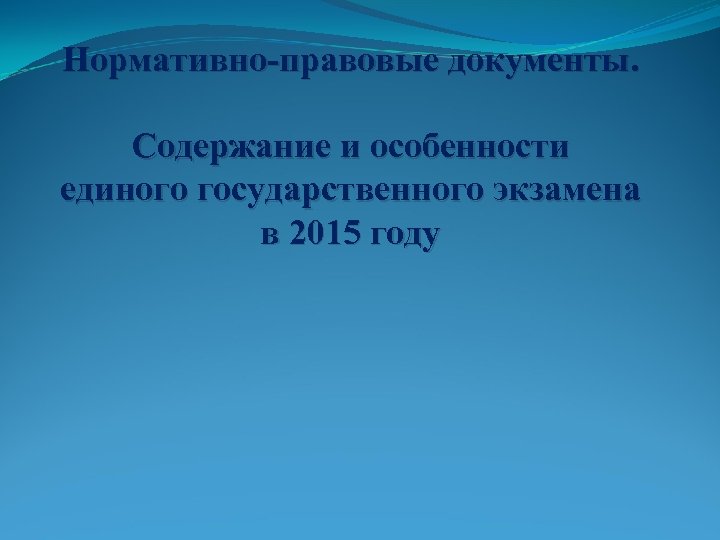 Нормативно-правовые документы.

Содержание и особенности единого государственного экзамена в 2015 году